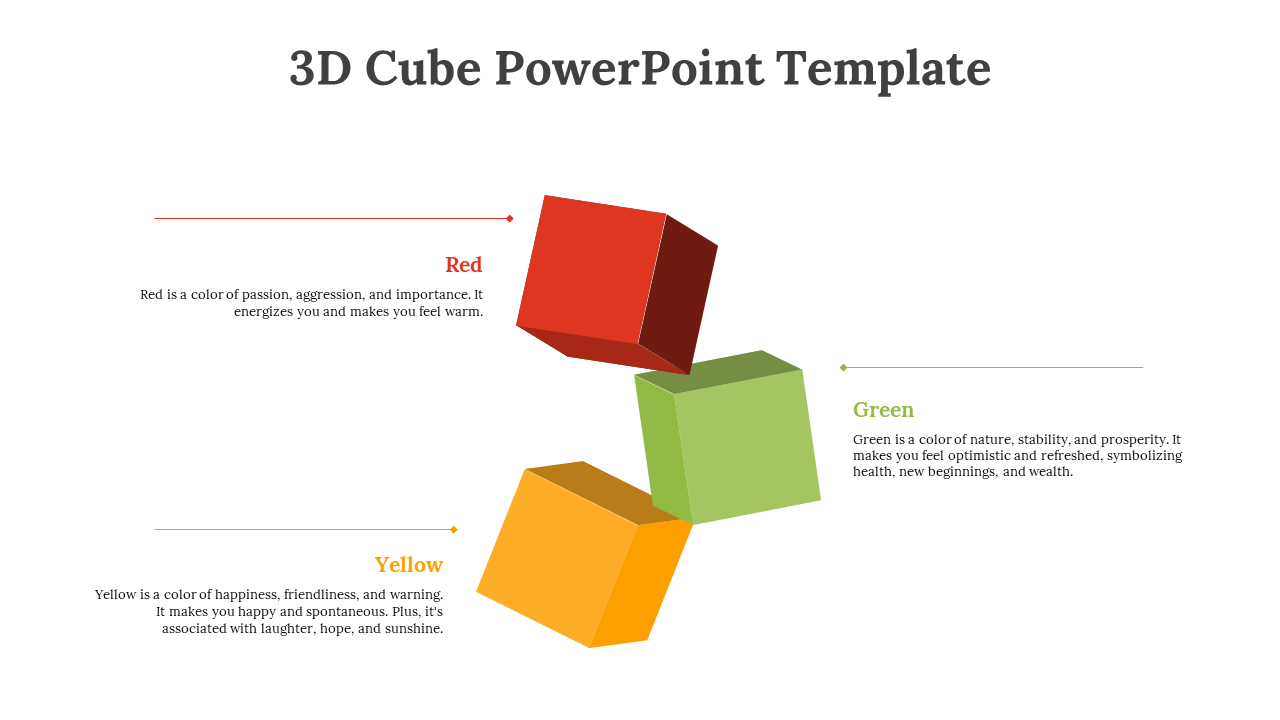 3D Cube PowerPoint Template

Red

Red is a color of passion, aggression, and importance. It energizes you and makes you feel warm.

Green

Green is a color of nature, stability, and prosperity. It makes you feel optimistic and refreshed, symbolizing health, new beginnings, and wealth.

Yellow

Yellow is a color of happiness, friendliness, and warning. It makes you happy and spontaneous. Plus, it's associated with laughter, hope, and sunshine.